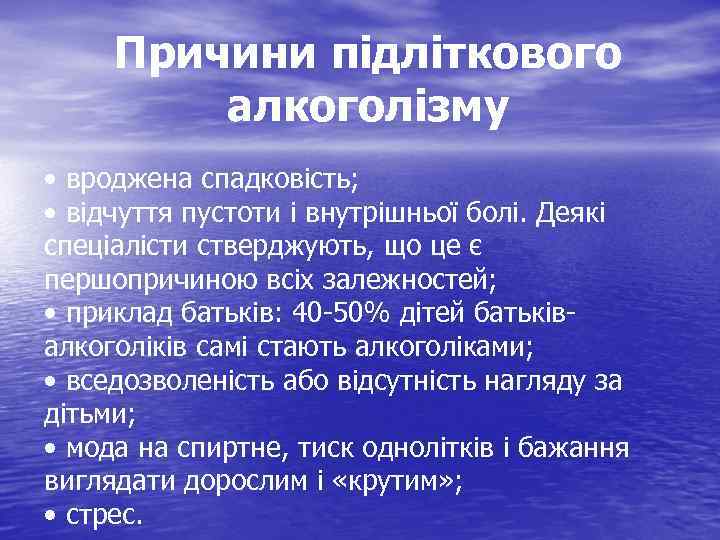 Причини підліткового алкоголізму

• вроджена спадковість;
• відчуття пустоти і внутрішньої болі. Деякі спеціалісти стверджують, що це є першопричиною всіх залежностей;
• приклад батьків: 40-50% дітей батьків-алкоголіків самі стають алкоголіками;
• вседозволеність або відсутність нагляду за дітьми;
• мода на спиртне, тиск однолітків і бажання виглядати дорослим і «крутим»;
• стрес.